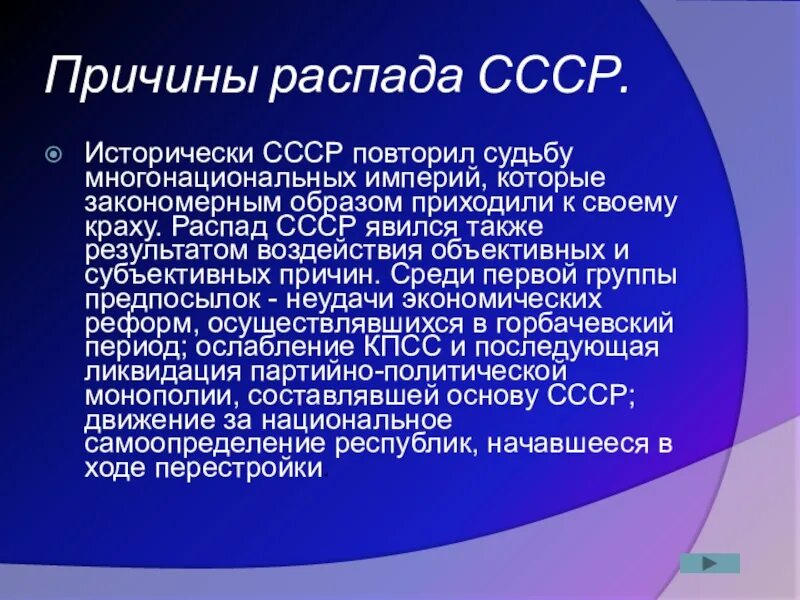 Причины распада СССР.

Исторически СССР повторил судьбу многонациональных империй, которые закономерным образом приходили к своему краху. Распад СССР явился также результатом воздействия объективных и субъективных причин. Среди первой группы предпосылок - неудачи экономических реформ, осуществлявшихся в горбачевский период; ослабление КПСС и последующая ликвидация партийно-политической монополии, составлявшей основу СССР; движение за национальное самоопределение республик, начавшееся в ходе перестройки